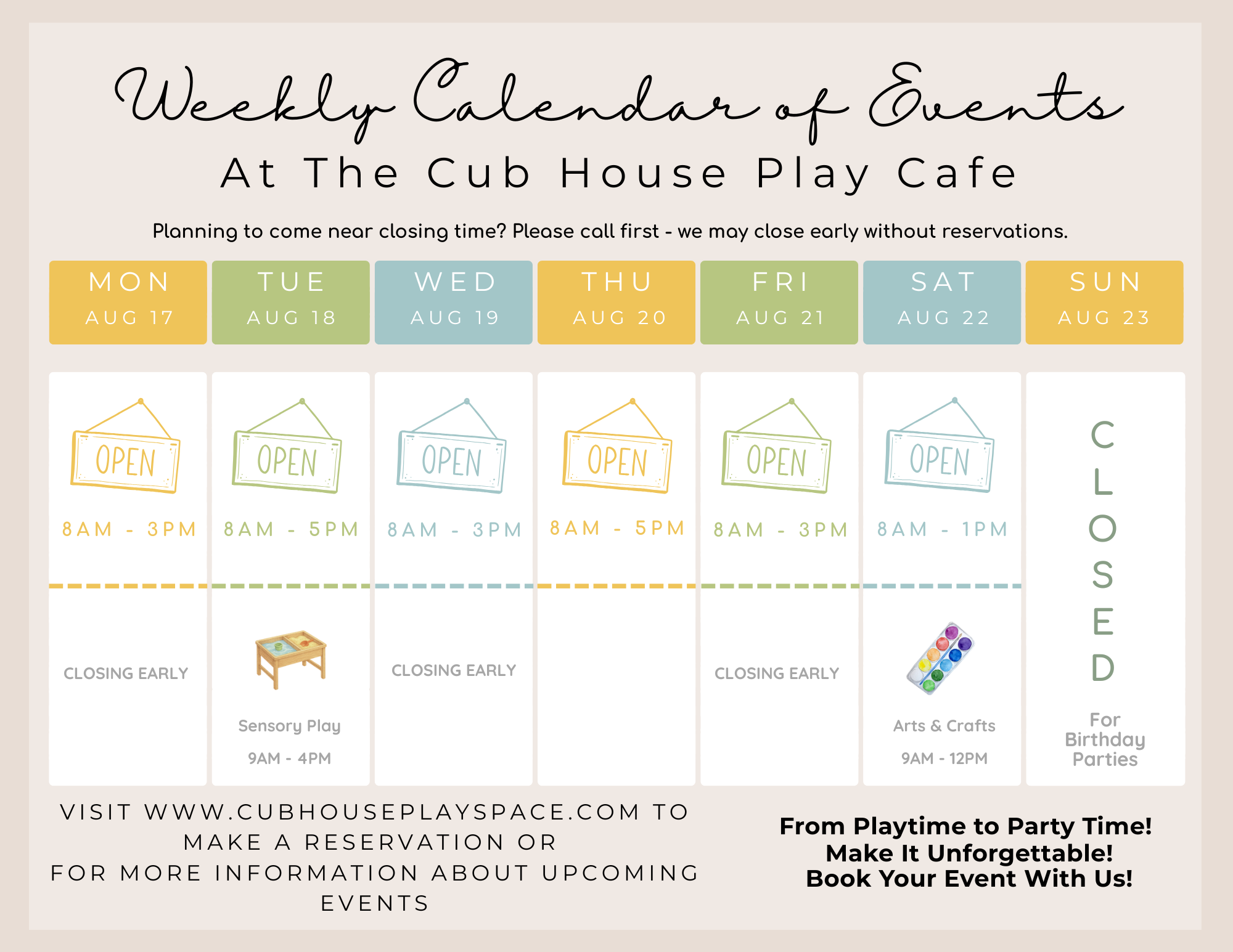 Weekly Calendar of Events
At The Cub House Play Cafe

Planning to come near closing time? Please call first - we may close early without reservations.

| MON AUG 17 | TUE AUG 18 | WED AUG 19 | THU AUG 20 | FRI AUG 21 | SAT AUG 22 | SUN AUG 23 |
|---|---|---|---|---|---|---|
| OPEN 8AM - 3PM | OPEN 8AM - 5PM | OPEN 8AM - 3PM | OPEN 8AM - 5PM | OPEN 8AM - 3PM | OPEN 8AM - 1PM | CLOSED For Birthday Parties |
| CLOSING EARLY | Sensory Play 9AM - 4PM | CLOSING EARLY | | CLOSING EARLY | Arts & Crafts 9AM - 12PM | |

VISIT WWW.CUBHOUSEPLAYSPACE.COM TO MAKE A RESERVATION OR FOR MORE INFORMATION ABOUT UPCOMING EVENTS

From Playtime to Party Time! Make It Unforgettable! Book Your Event With Us!